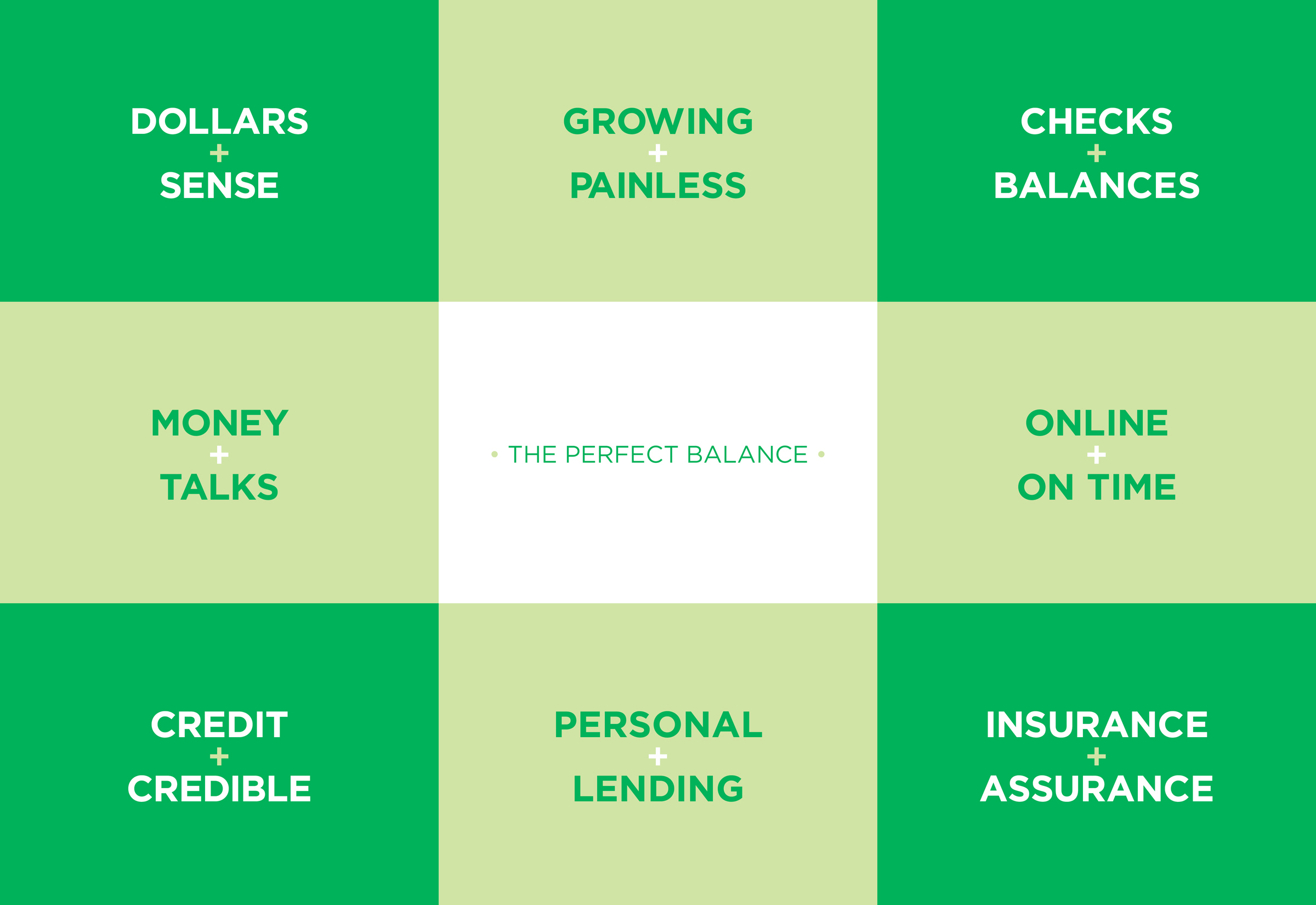 DOLLARS
+
SENSE

GROWING
+
PAINLESS

CHECKS
+
BALANCES

MONEY
+
TALKS

• THE PERFECT BALANCE •

ONLINE
+
ON TIME

CREDIT
+
CREDIBLE

PERSONAL
+
LENDING

INSURANCE
+
ASSURANCE